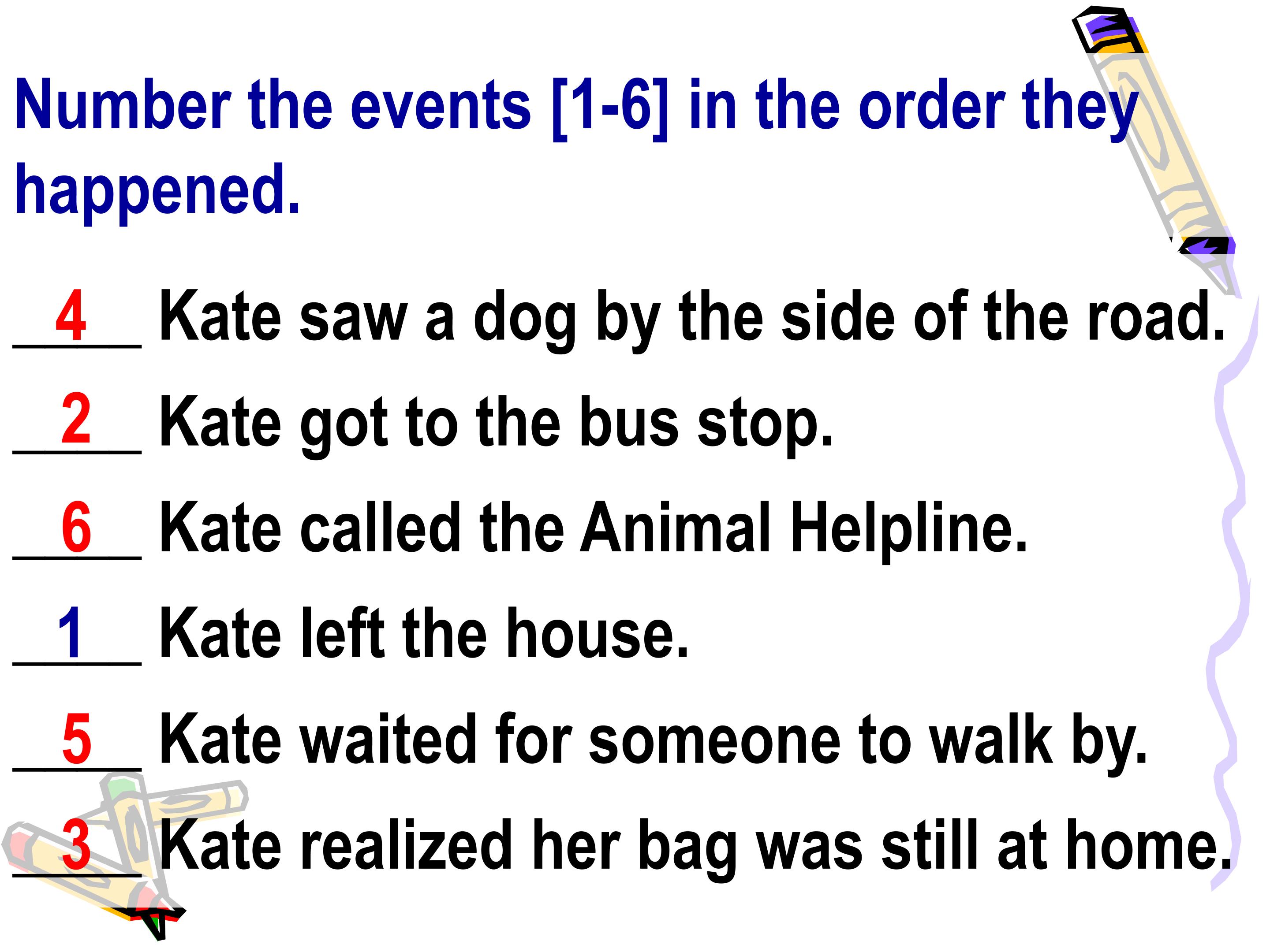 Number the events [1-6] in the order they happened.

4 Kate saw a dog by the side of the road.

2 Kate got to the bus stop.

6 Kate called the Animal Helpline.

1 Kate left the house.

5 Kate waited for someone to walk by.

3 Kate realized her bag was still at home.